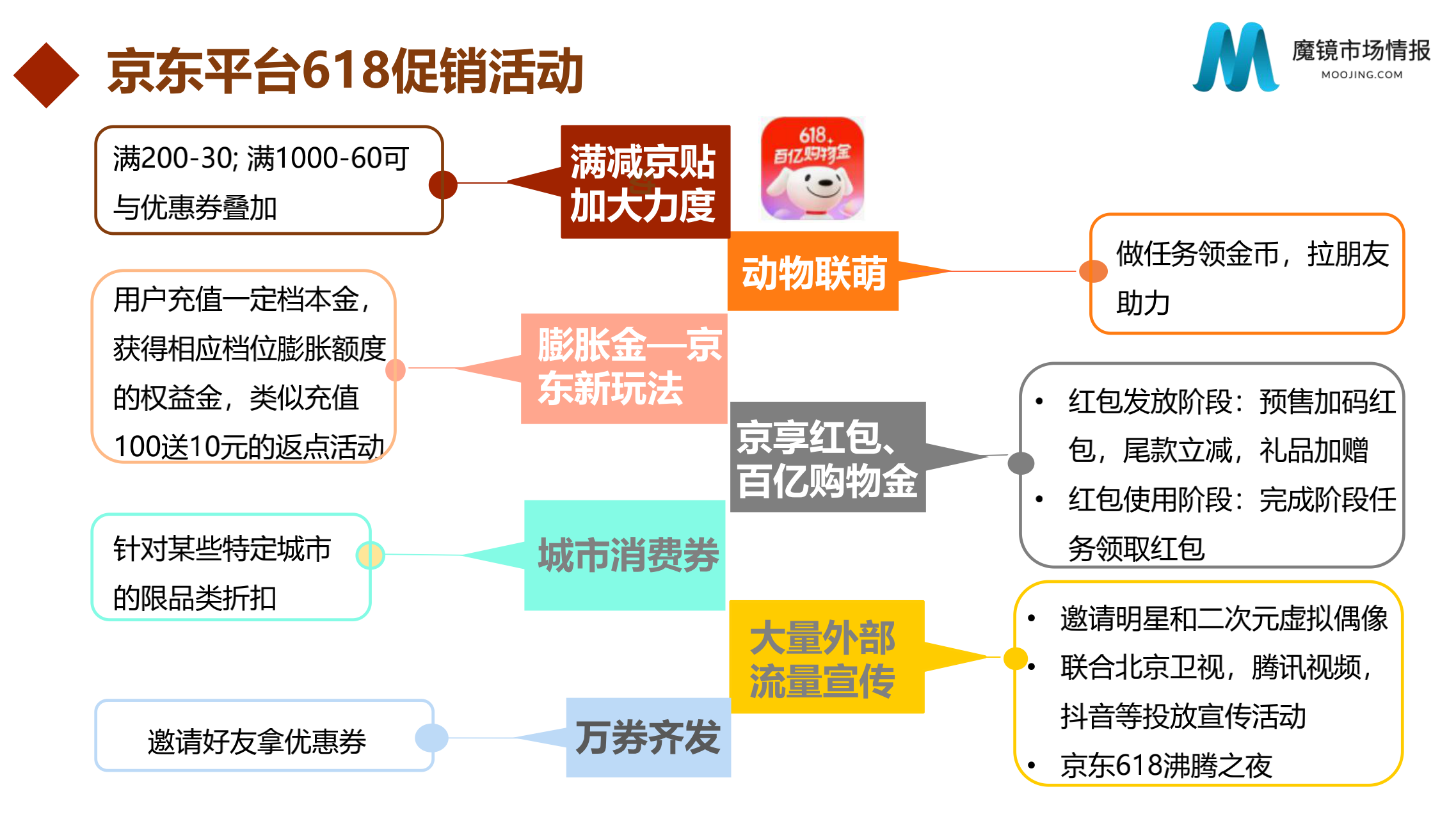 京东平台618促销活动

魔镜市场情报
MOOJING.COM

满200-30; 满1000-60可与优惠券叠加

满减京贴加大力度

618
百亿购物金

动物联萌

做任务领金币，拉朋友助力

用户充值一定档本金，获得相应档位膨胀额度的权益金，类似充值100送10元的返点活动

膨胀金—京东新玩法

京享红包、百亿购物金

• 红包发放阶段：预售加码红包，尾款立减，礼品加赠
• 红包使用阶段：完成阶段任务领取红包

针对某些特定城市的限品类折扣

城市消费券

大量外部流量宣传

• 邀请明星和二次元虚拟偶像
• 联合北京卫视，腾讯视频，抖音等投放宣传活动
• 京东618沸腾之夜

邀请好友拿优惠券

万券齐发